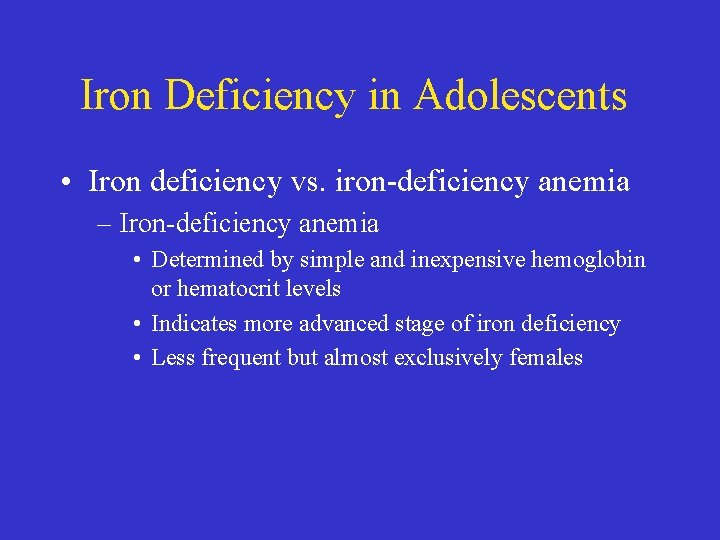 Iron Deficiency in Adolescents

• Iron deficiency vs. iron-deficiency anemia
  – Iron-deficiency anemia
    • Determined by simple and inexpensive hemoglobin or hematocrit levels
    • Indicates more advanced stage of iron deficiency
    • Less frequent but almost exclusively females